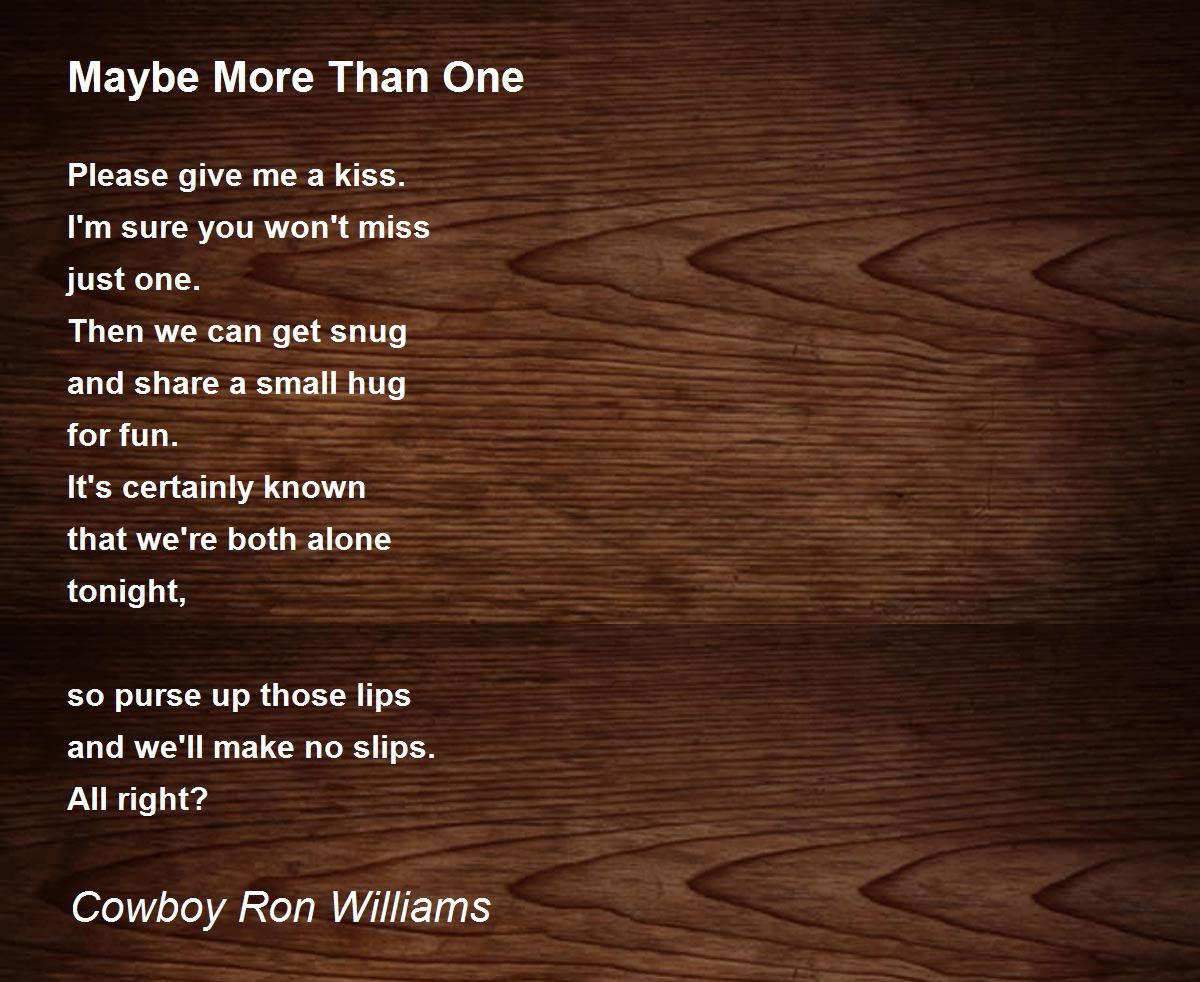 Maybe More Than One

Please give me a kiss.
I'm sure you won't miss
just one.
Then we can get snug
and share a small hug
for fun.
It's certainly known
that we're both alone
tonight,

so purse up those lips
and we'll make no slips.
All right?

Cowboy Ron Williams